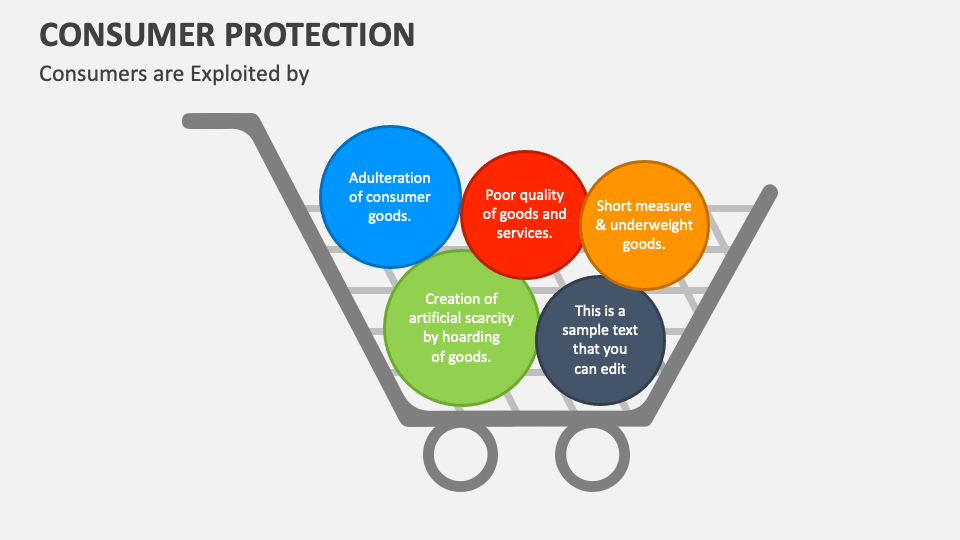 CONSUMER PROTECTION

Consumers are Exploited by

Adulteration of consumer goods.

Poor quality of goods and services.

Short measure & underweight goods.

Creation of artificial scarcity by hoarding of goods.

This is a sample text that you can edit